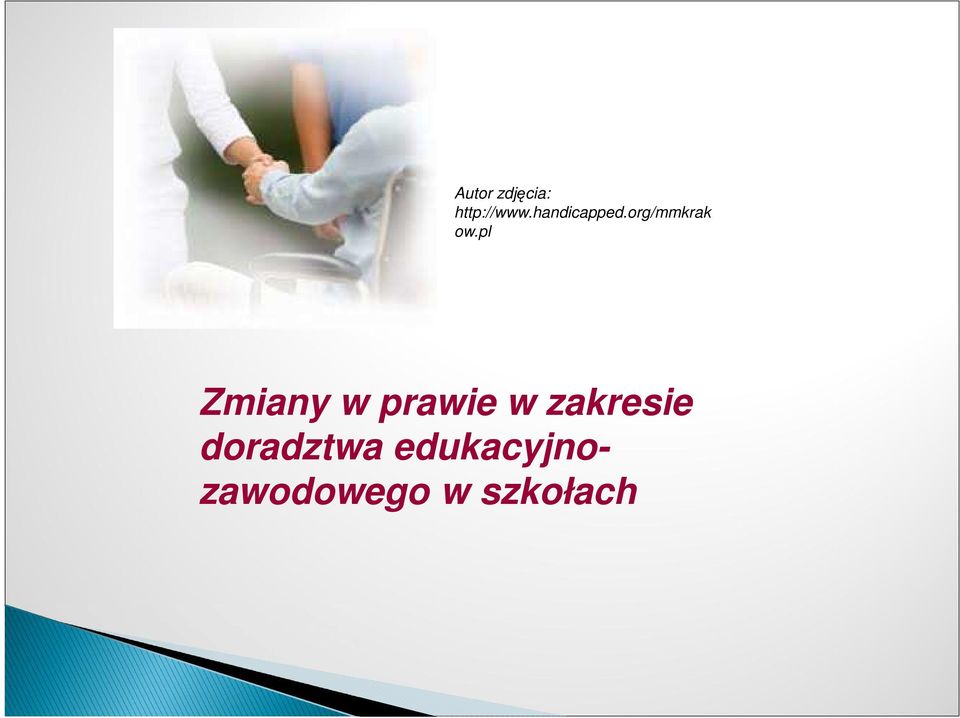 Autor zdjęcia: http://www.handicapped.org/mmkrakow.pl

Zmiany w prawie w zakresie doradztwa edukacyjno-zawodowego w szkołach